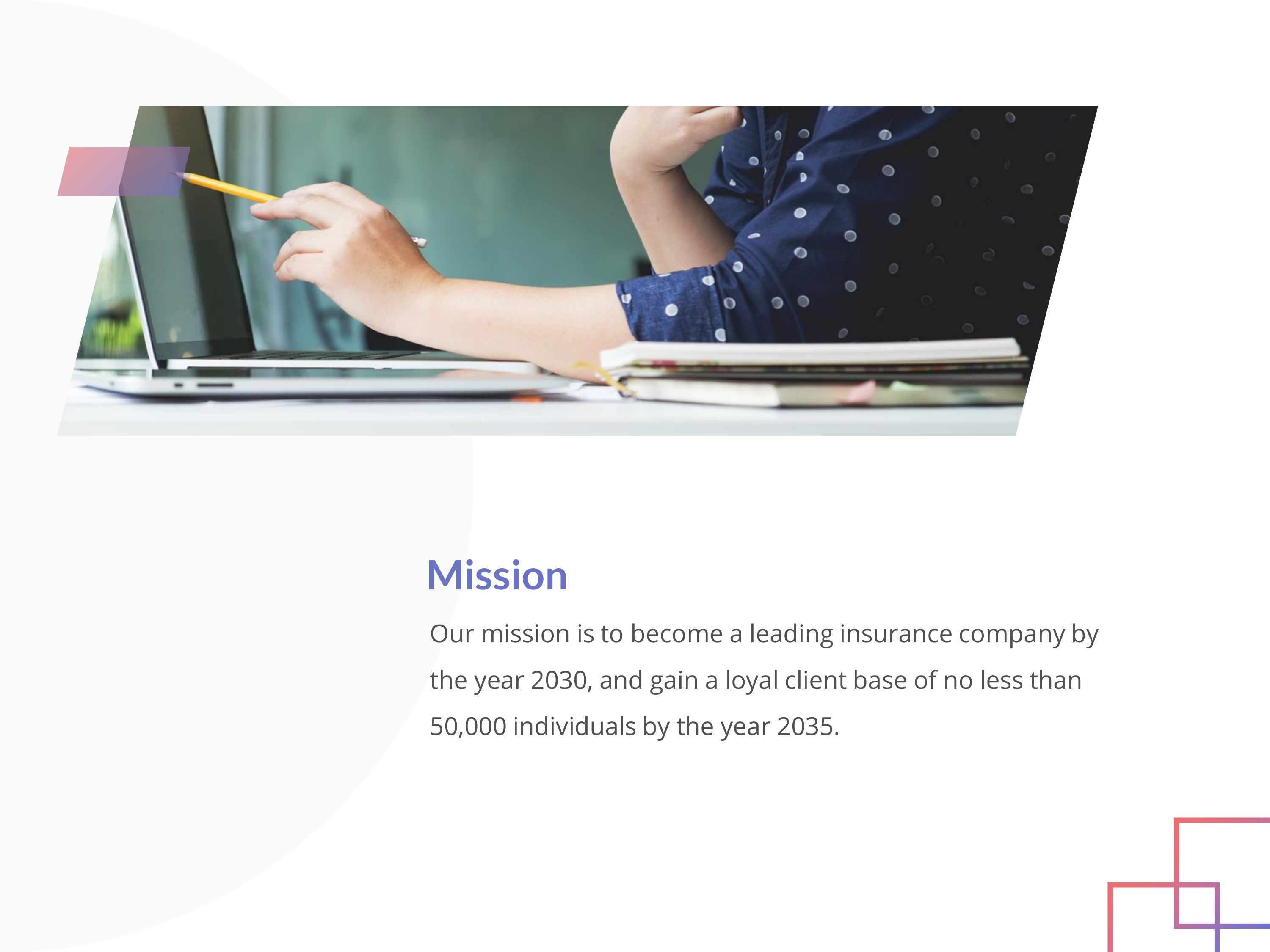 Mission

Our mission is to become a leading insurance company by the year 2030, and gain a loyal client base of no less than 50,000 individuals by the year 2035.